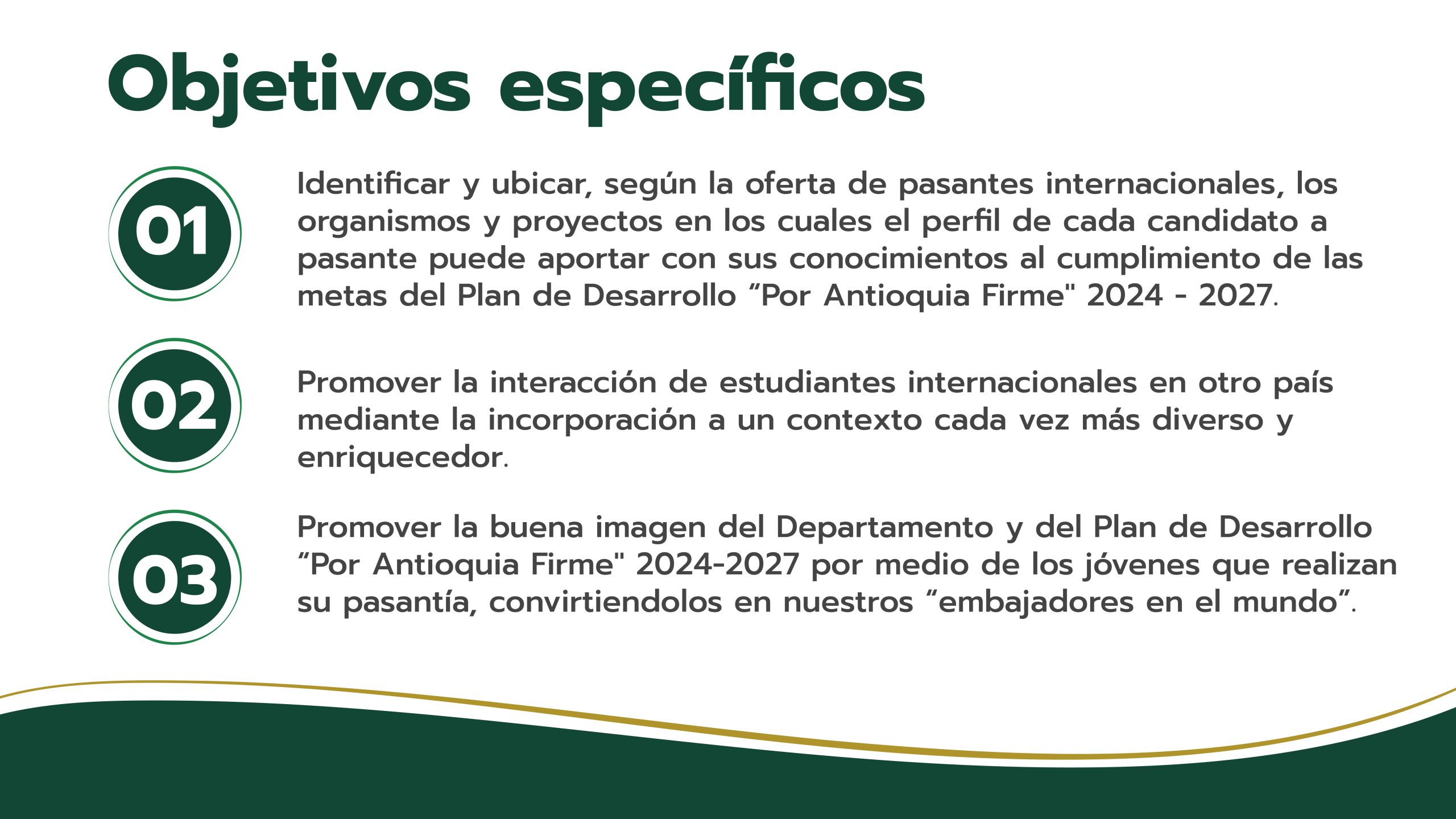 Objetivos específicos

01

Identificar y ubicar, según la oferta de pasantes internacionales, los organismos y proyectos en los cuales el perfil de cada candidato a pasante puede aportar con sus conocimientos al cumplimiento de las metas del Plan de Desarrollo “Por Antioquia Firme" 2024 - 2027.

02

Promover la interacción de estudiantes internacionales en otro país mediante la incorporación a un contexto cada vez más diverso y enriquecedor.

03

Promover la buena imagen del Departamento y del Plan de Desarrollo “Por Antioquia Firme" 2024-2027 por medio de los jóvenes que realizan su pasantía, convirtiendolos en nuestros “embajadores en el mundo”.